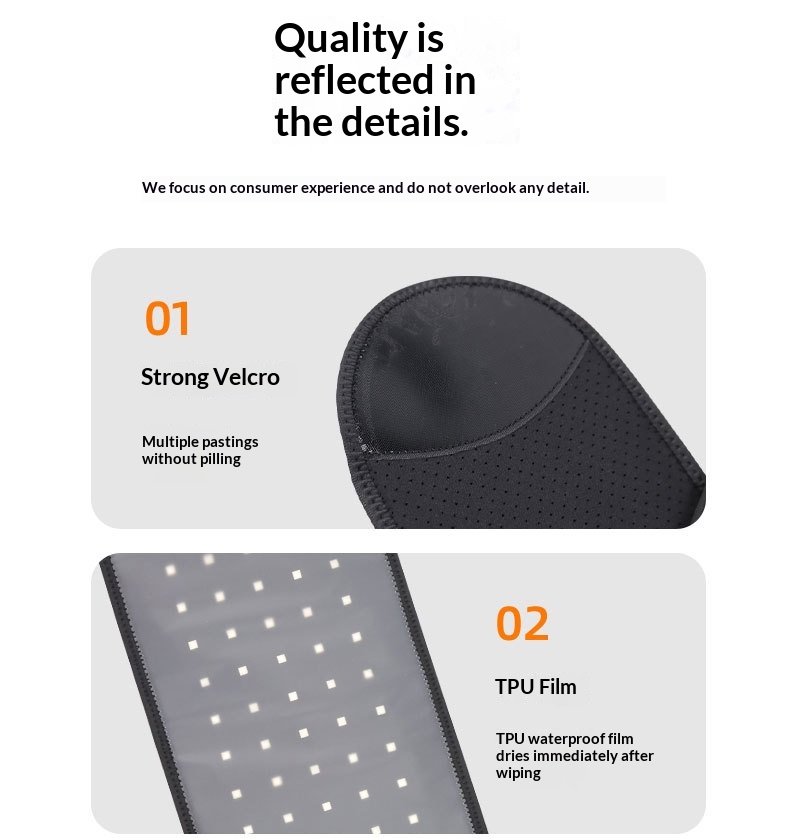 Quality is reflected in the details.

We focus on consumer experience and do not overlook any detail.

01

Strong Velcro

Multiple pastings without pilling

02

TPU Film

TPU waterproof film dries immediately after wiping